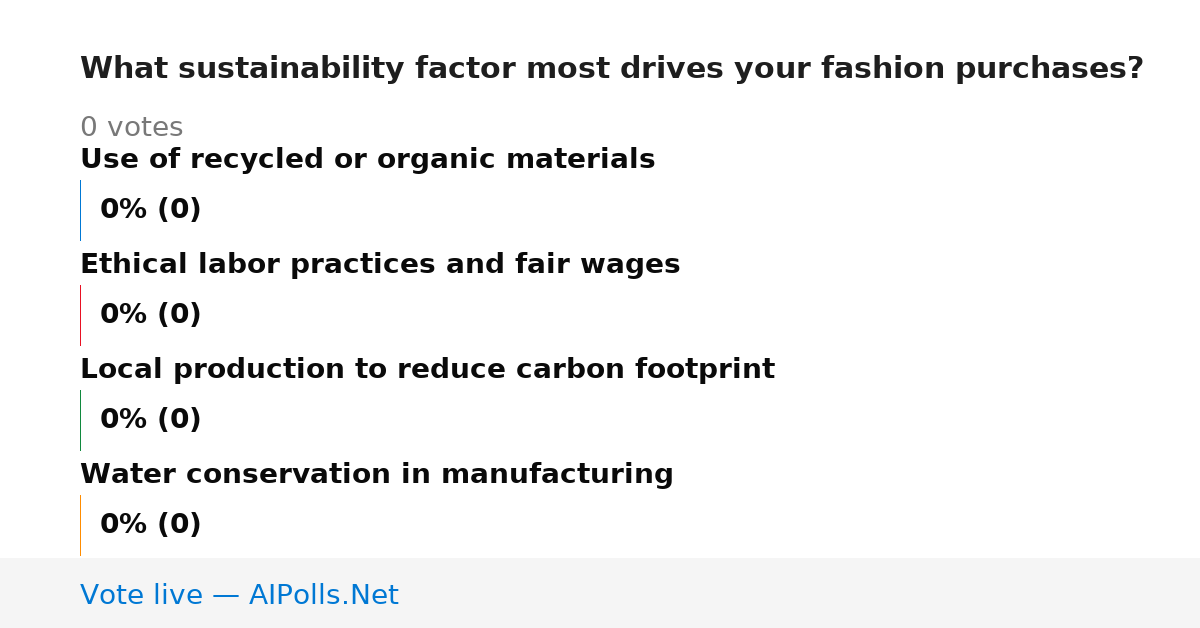 What sustainability factor most drives your fashion purchases?

0 votes

Use of recycled or organic materials

0% (0)

Ethical labor practices and fair wages

0% (0)

Local production to reduce carbon footprint

0% (0)

Water conservation in manufacturing

0% (0)

Vote live — AIPolls.Net